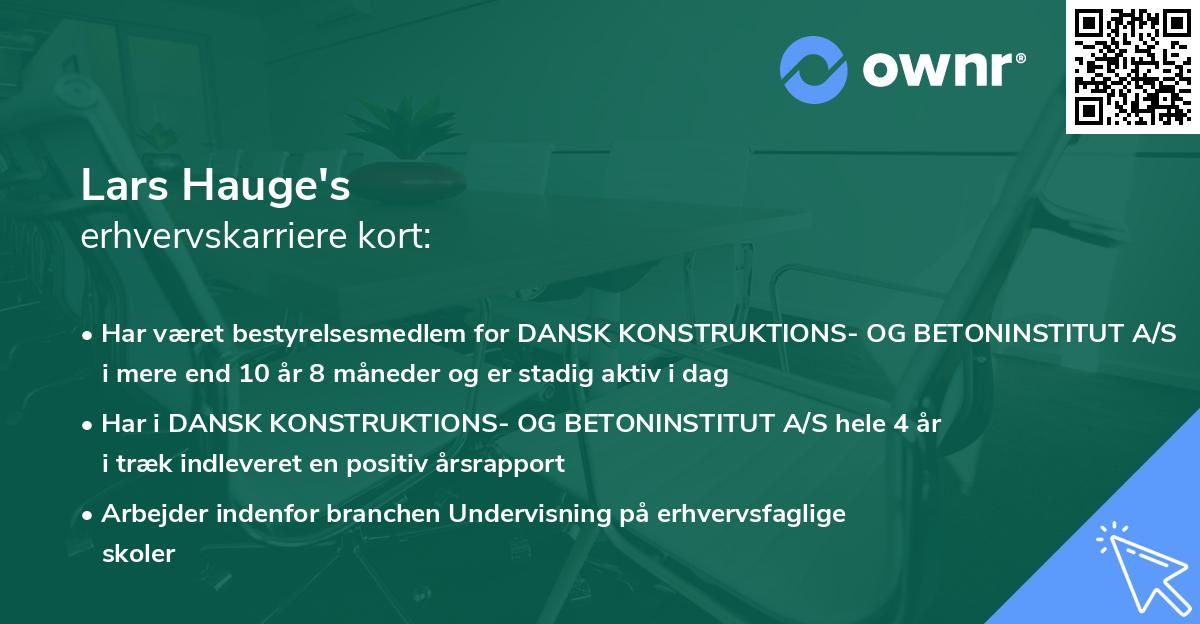 ownr®

Lars Hauge's
erhvervskarriere kort:

• Har været bestyrelsesmedlem for DANSK KONSTRUKTIONS- OG BETONINSTITUT A/S i mere end 10 år 8 måneder og er stadig aktiv i dag

• Har i DANSK KONSTRUKTIONS- OG BETONINSTITUT A/S hele 4 år i træk indleveret en positiv årsrapport

• Arbejder indenfor branchen Undervisning på erhvervsfaglige skoler